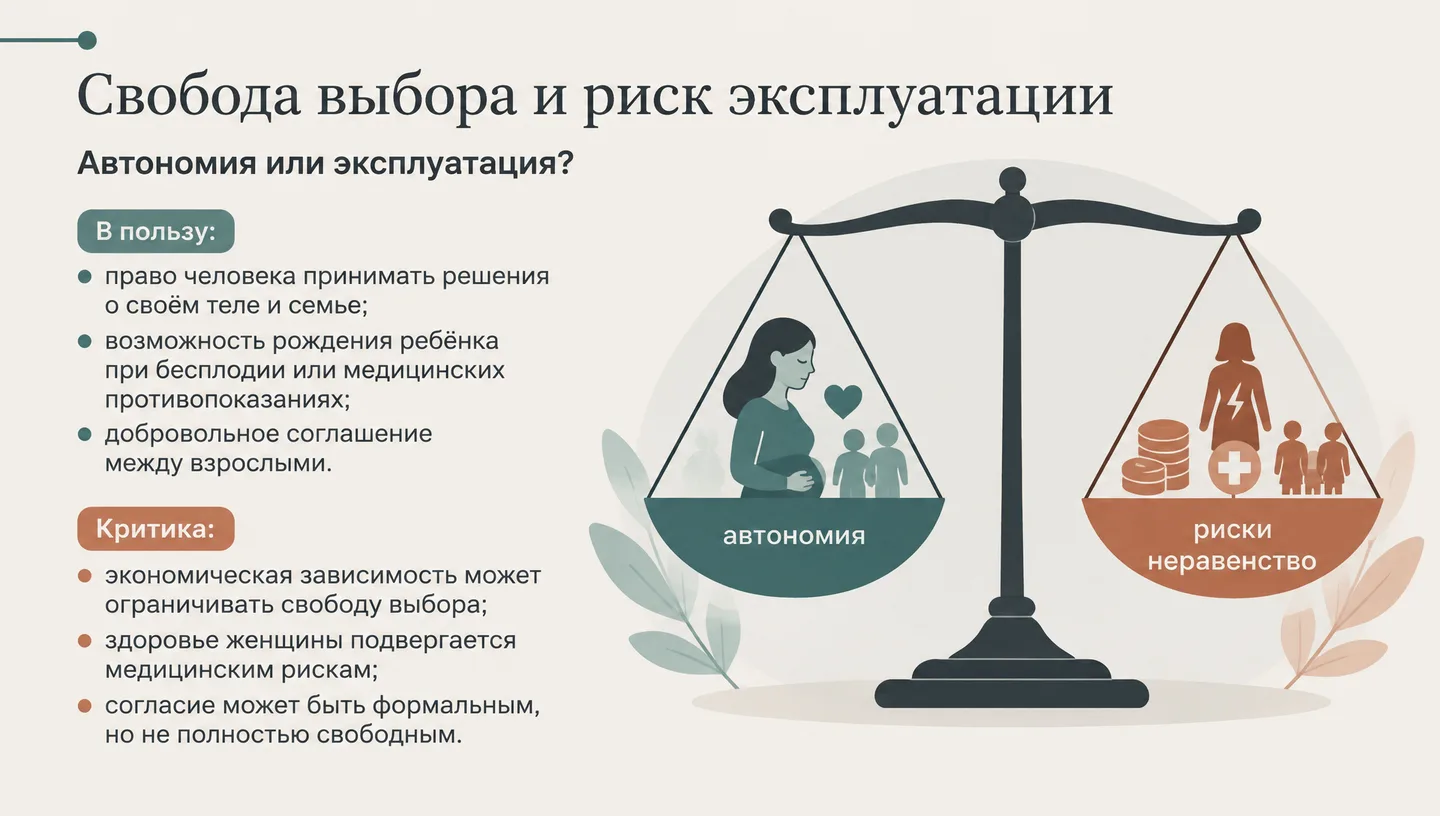 Свобода выбора и риск эксплуатации

Автономия или эксплуатация?

В пользу:

• право человека принимать решения о своём теле и семье;
• возможность рождения ребёнка при бесплодии или медицинских противопоказаниях;
• добровольное соглашение между взрослыми.

Критика:

• экономическая зависимость может ограничивать свободу выбора;
• здоровье женщины подвергается медицинским рискам;
• согласие может быть формальным, но не полностью свободным.

автономия

риски
неравенство